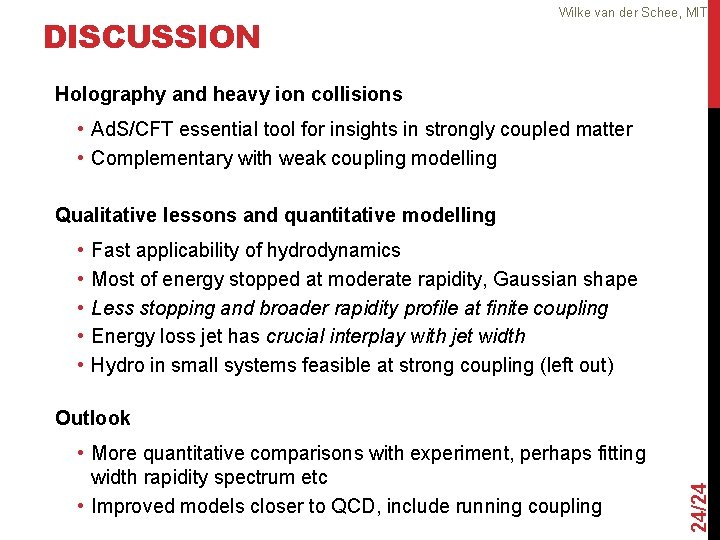 Wilke van der Schee, MIT

DISCUSSION

Holography and heavy ion collisions

• AdS/CFT essential tool for insights in strongly coupled matter
• Complementary with weak coupling modelling

Qualitative lessons and quantitative modelling

• Fast applicability of hydrodynamics
• Most of energy stopped at moderate rapidity, Gaussian shape
• Less stopping and broader rapidity profile at finite coupling
• Energy loss jet has crucial interplay with jet width
• Hydro in small systems feasible at strong coupling (left out)

Outlook

• More quantitative comparisons with experiment, perhaps fitting width rapidity spectrum etc
• Improved models closer to QCD, include running coupling

24/24